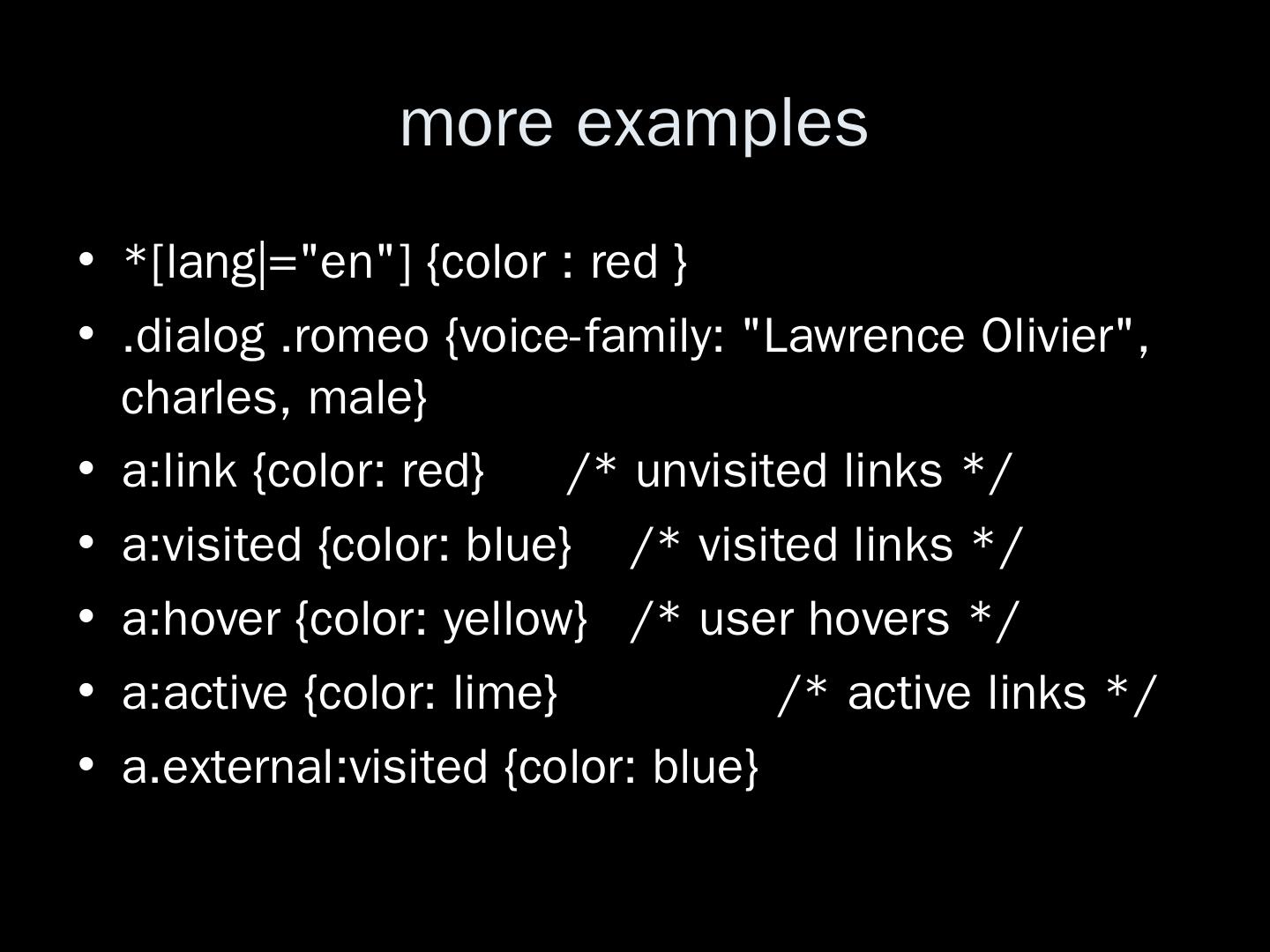 more examples

• *[lang|="en"] {color : red }
• .dialog .romeo {voice-family: "Lawrence Olivier", charles, male}
• a:link {color: red} /* unvisited links */
• a:visited {color: blue} /* visited links */
• a:hover {color: yellow} /* user hovers */
• a:active {color: lime} /* active links */
• a.external:visited {color: blue}